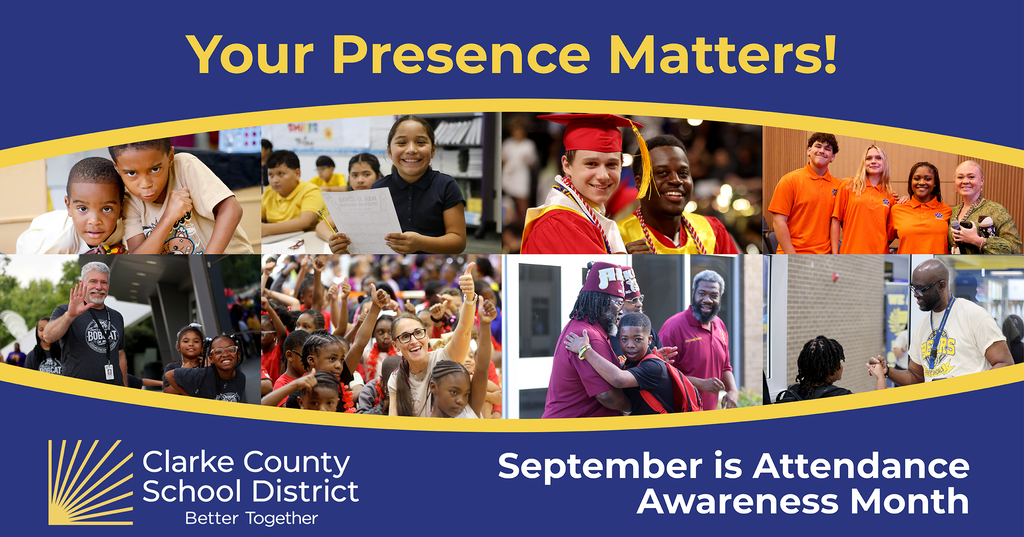 Your Presence Matters!

BOBCAT

Clarke County School District
Better Together

September is Attendance Awareness Month